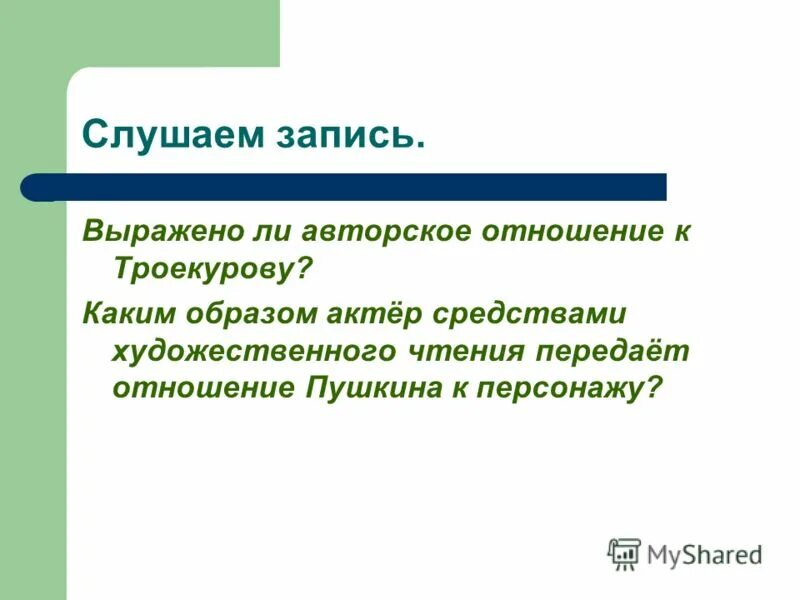 Слушаем запись.

Выражено ли авторское отношение к Троекурову?

Каким образом актёр средствами художественного чтения передаёт отношение Пушкина к персонажу?

MyShared